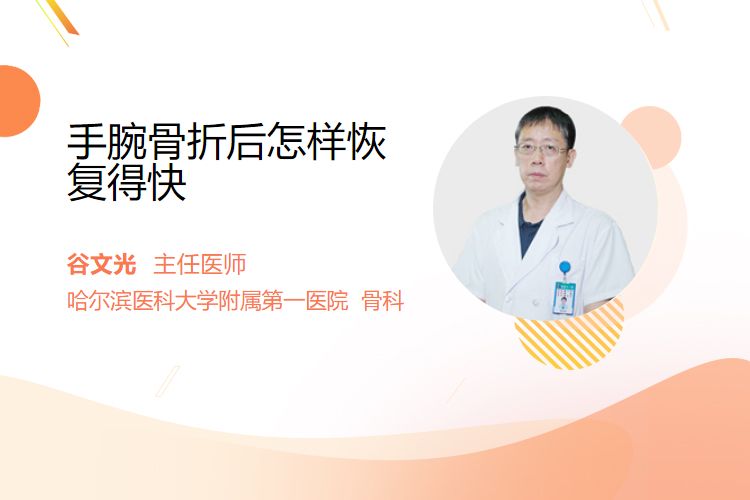 手腕骨折后怎样恢复得快

谷文光 主任医师
哈尔滨医科大学附属第一医院 骨科